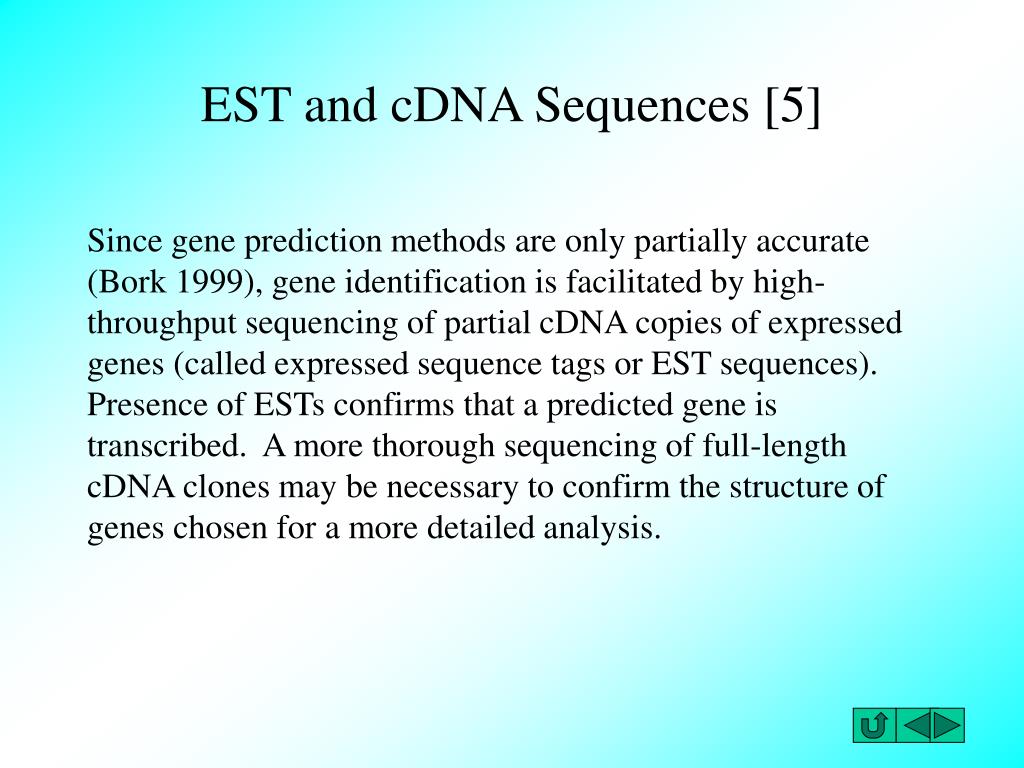 EST and cDNA Sequences [5]

Since gene prediction methods are only partially accurate (Bork 1999), gene identification is facilitated by high-throughput sequencing of partial cDNA copies of expressed genes (called expressed sequence tags or EST sequences). Presence of ESTs confirms that a predicted gene is transcribed. A more thorough sequencing of full-length cDNA clones may be necessary to confirm the structure of genes chosen for a more detailed analysis.